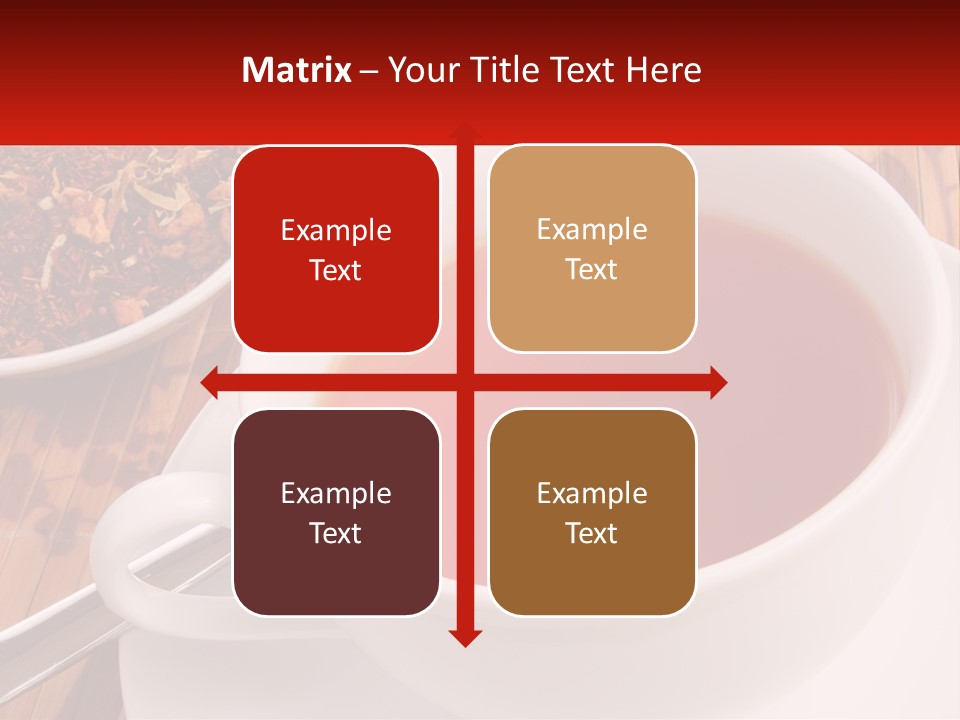 Matrix – Your Title Text Here

Example Text

Example Text

Example Text

Example Text